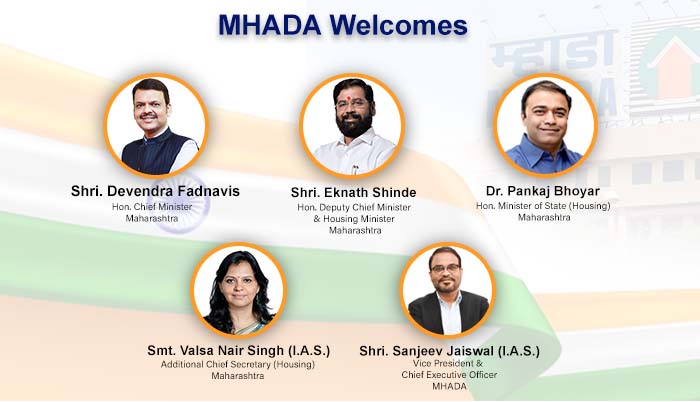 MHADA Welcomes

म्हाडा

Shri. Devendra Fadnavis
Hon. Chief Minister
Maharashtra

Shri. Eknath Shinde
Hon. Deputy Chief Minister
& Housing Minister
Maharashtra

Dr. Pankaj Bhoyar
Hon. Minister of State (Housing)
Maharashtra

Smt. Valsa Nair Singh (I.A.S.)
Additional Chief Secretary (Housing)
Maharashtra

Shri. Sanjeev Jaiswal (I.A.S.)
Vice President &
Chief Executive Officer
MHADA